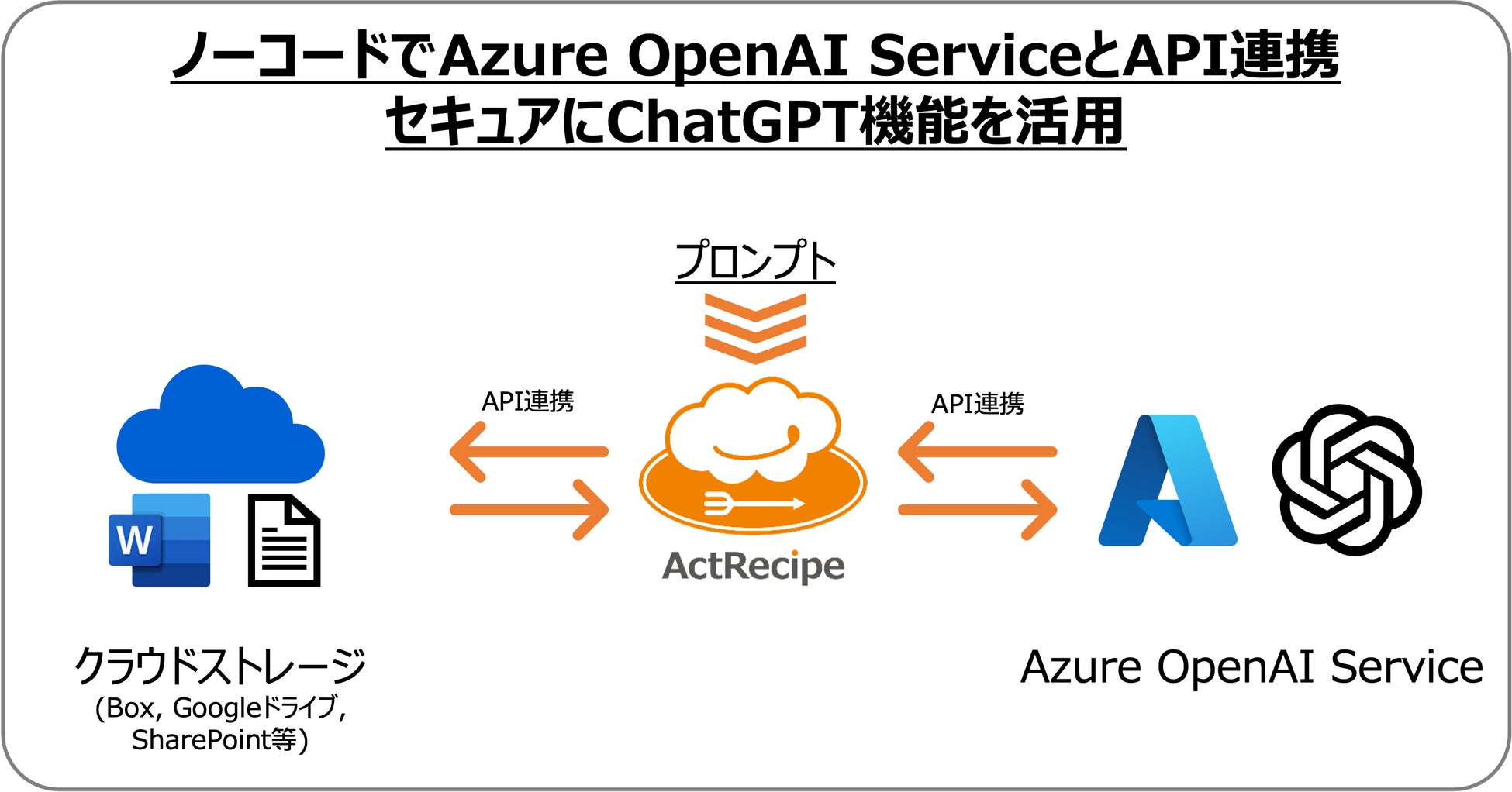 ノーコードでAzure OpenAI ServiceとAPI連携
セキュアにChatGPT機能を活用

プロンプト

API連携

API連携

W

ActRecipe

クラウドストレージ
(Box, Googleドライブ,
SharePoint等)

Azure OpenAI Service